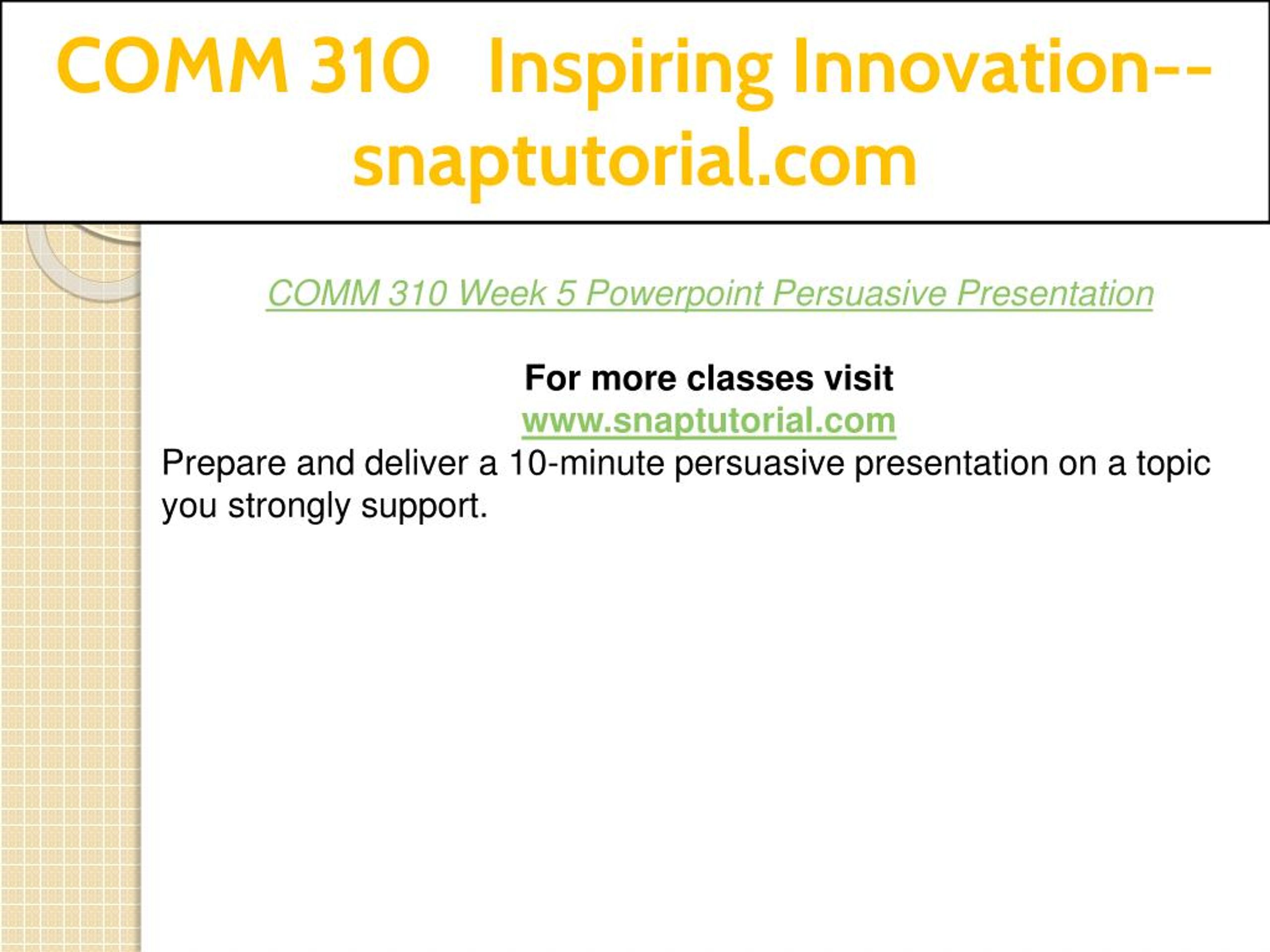 COMM 310 Inspiring Innovation--snaptutorial.com

COMM 310 Week 5 Powerpoint Persuasive Presentation

For more classes visit
www.snaptutorial.com
Prepare and deliver a 10-minute persuasive presentation on a topic you strongly support.